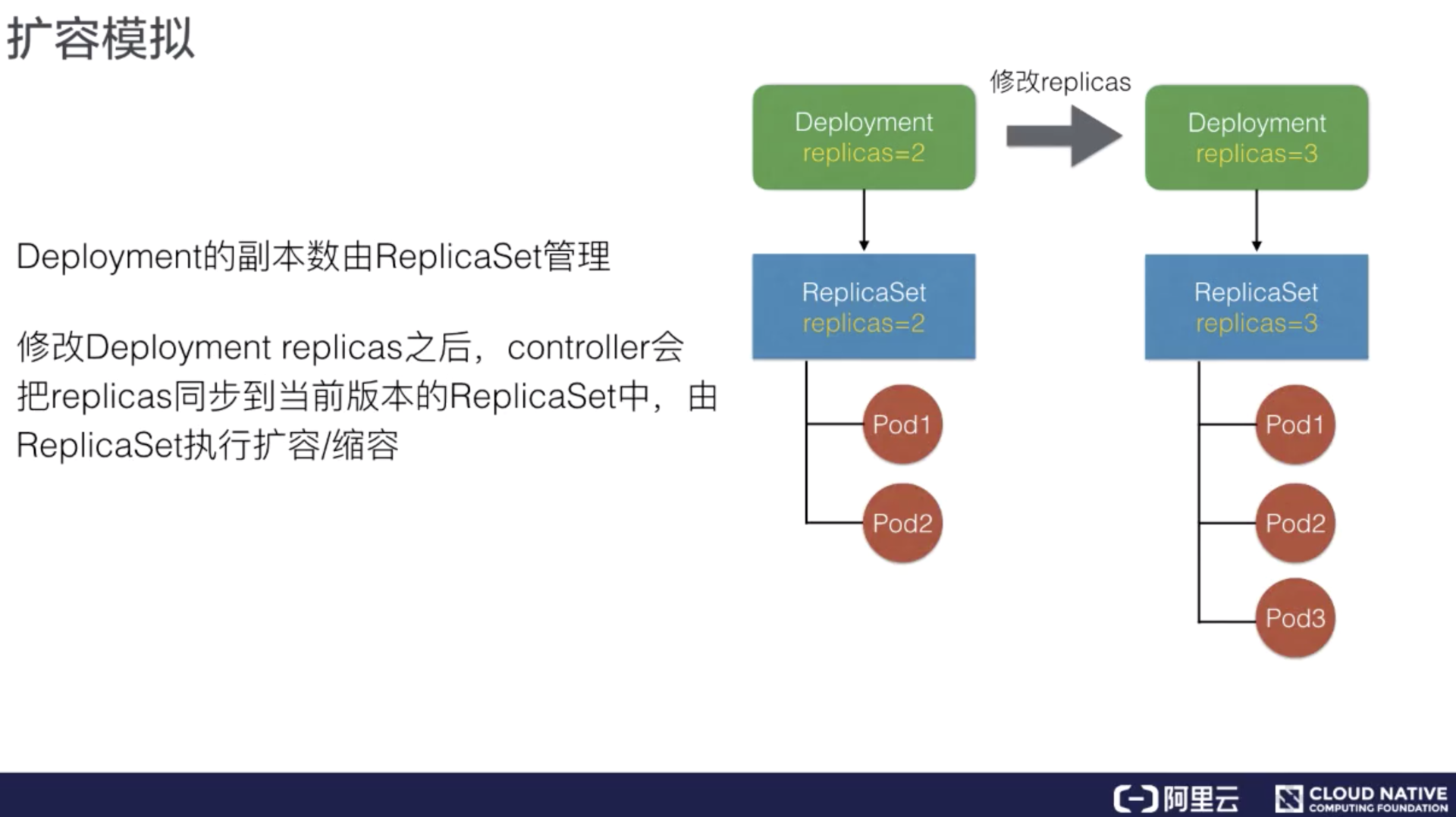 扩容模拟

Deployment的副本数由ReplicaSet管理

修改Deployment replicas之后，controller会把replicas同步到当前版本的ReplicaSet中，由ReplicaSet执行扩容/缩容

修改replicas

Deployment
replicas=2

ReplicaSet
replicas=2

Pod1

Pod2

Deployment
replicas=3

ReplicaSet
replicas=3

Pod1

Pod2

Pod3

阿里云

CLOUD NATIVE
COMPUTING FOUNDATION